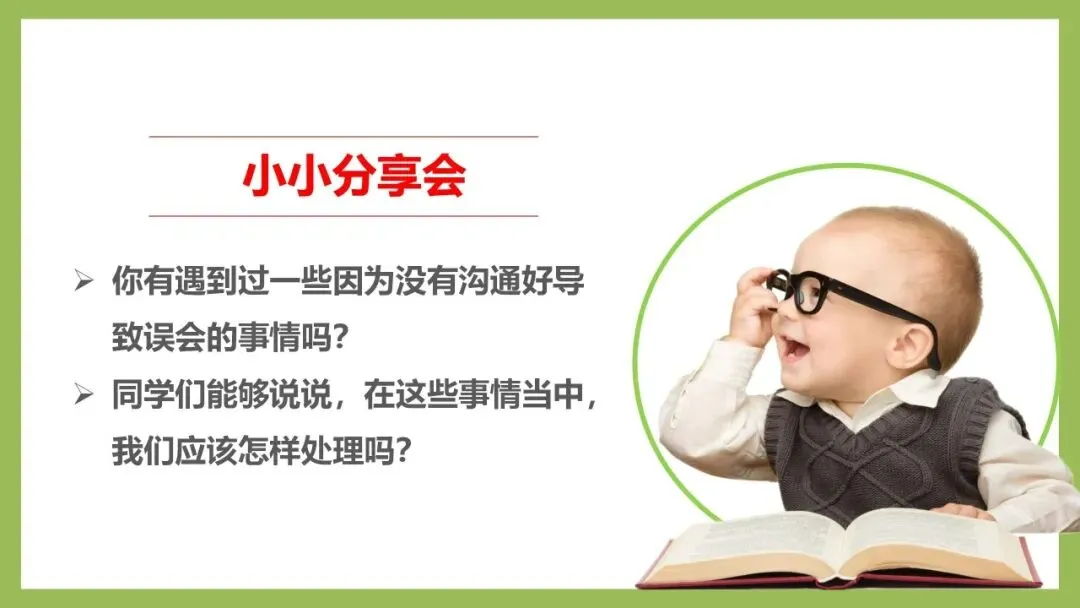 小小分享会

➢ 你有遇到过一些因为没有沟通好导致误会的事情吗?

➢ 同学们能够说说，在这些事情当中，我们应该怎样处理吗?